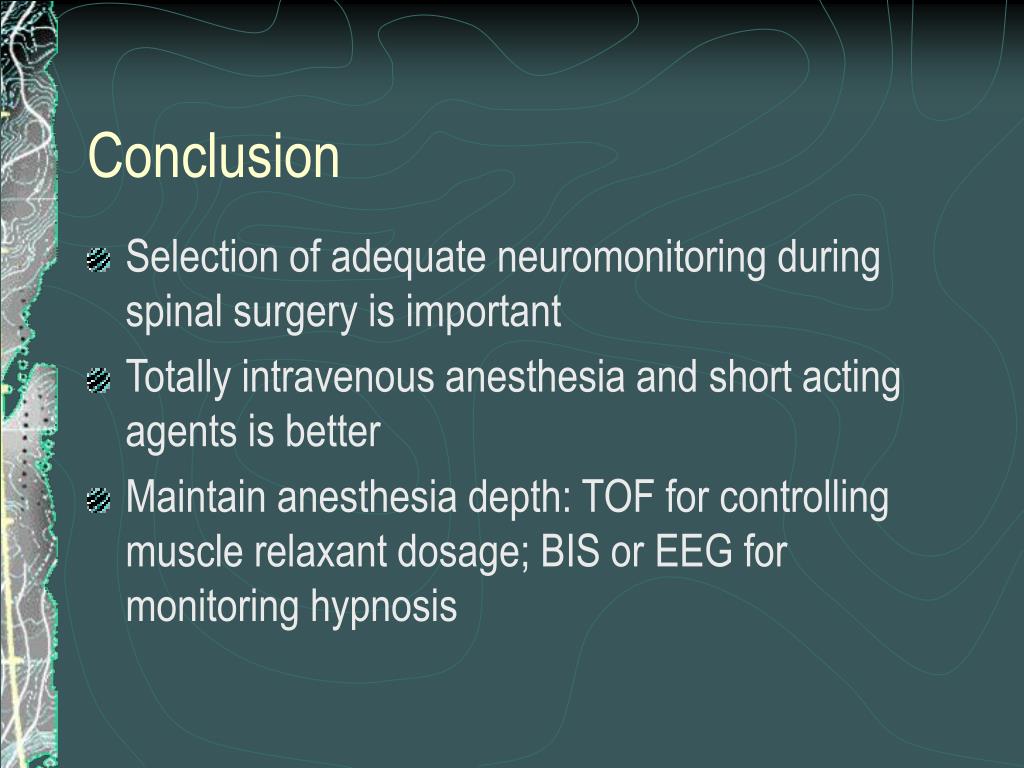 Conclusion

Selection of adequate neuromonitoring during spinal surgery is important

Totally intravenous anesthesia and short acting agents is better

Maintain anesthesia depth: TOF for controlling muscle relaxant dosage; BIS or EEG for monitoring hypnosis